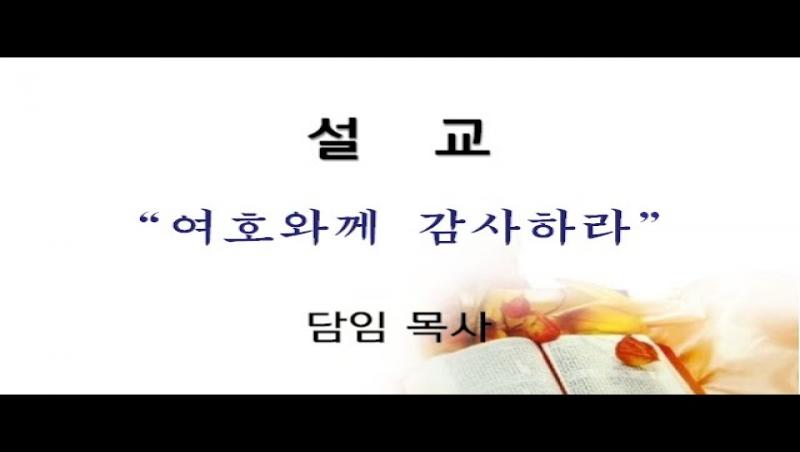 설 교

“여호와께 감사하라”

담임 목사